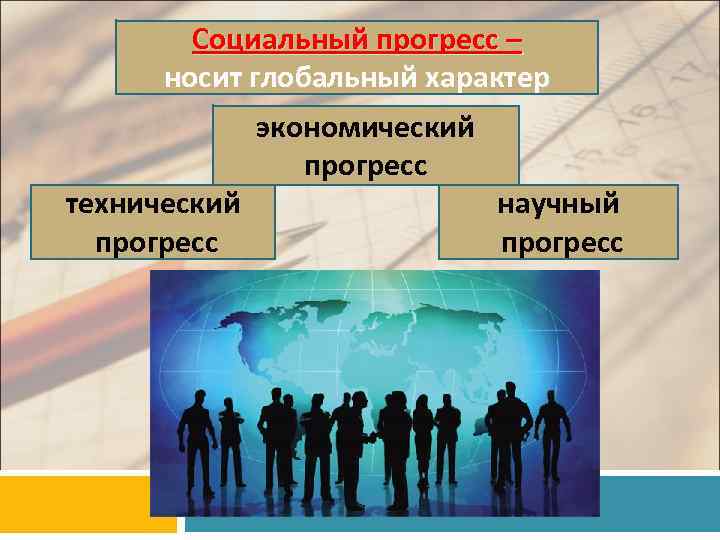 Социальный прогресс –
носит глобальный характер

экономический прогресс

технический прогресс

научный прогресс